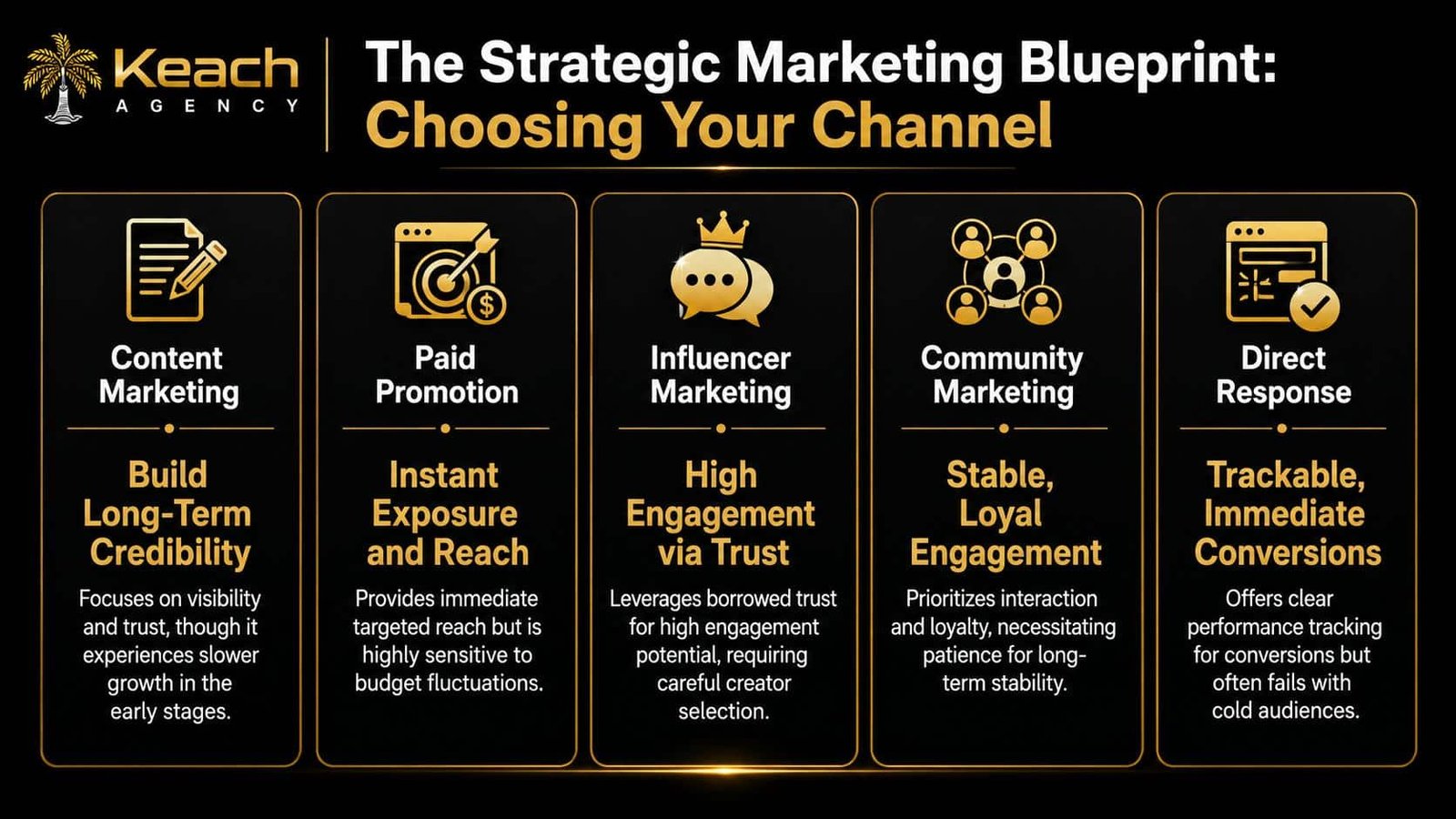 Keach AGENCY

The Strategic Marketing Blueprint: Choosing Your Channel

Content Marketing

Build Long-Term Credibility

Focuses on visibility and trust, though it experiences slower growth in the early stages.

Paid Promotion

Instant Exposure and Reach

Provides immediate targeted reach but is highly sensitive to budget fluctuations.

Influencer Marketing

High Engagement via Trust

Leverages borrowed trust for high engagement potential, requiring careful creator selection.

Community Marketing

Stable, Loyal Engagement

Prioritizes interaction and loyalty, necessitating patience for long-term stability.

Direct Response

Trackable, Immediate Conversions

Offers clear performance tracking for conversions but often fails with cold audiences.